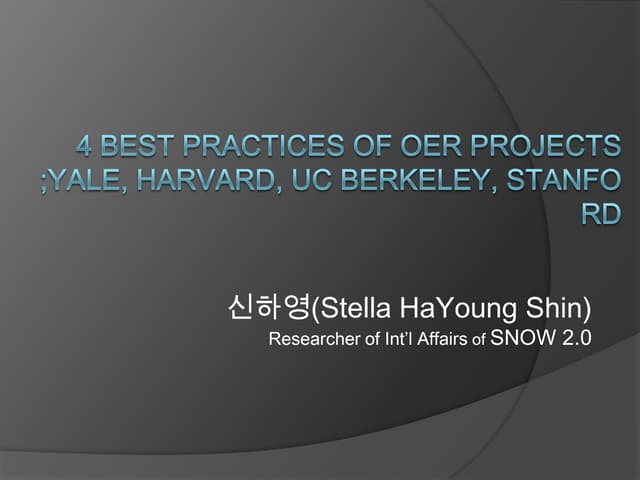 4 BEST PRACTICES OF OER PROJECTS ;YALE, HARVARD, UC BERKELEY, STANFO RD

신하영(Stella HaYoung Shin)
Researcher of Int'l Affairs of SNOW 2.0